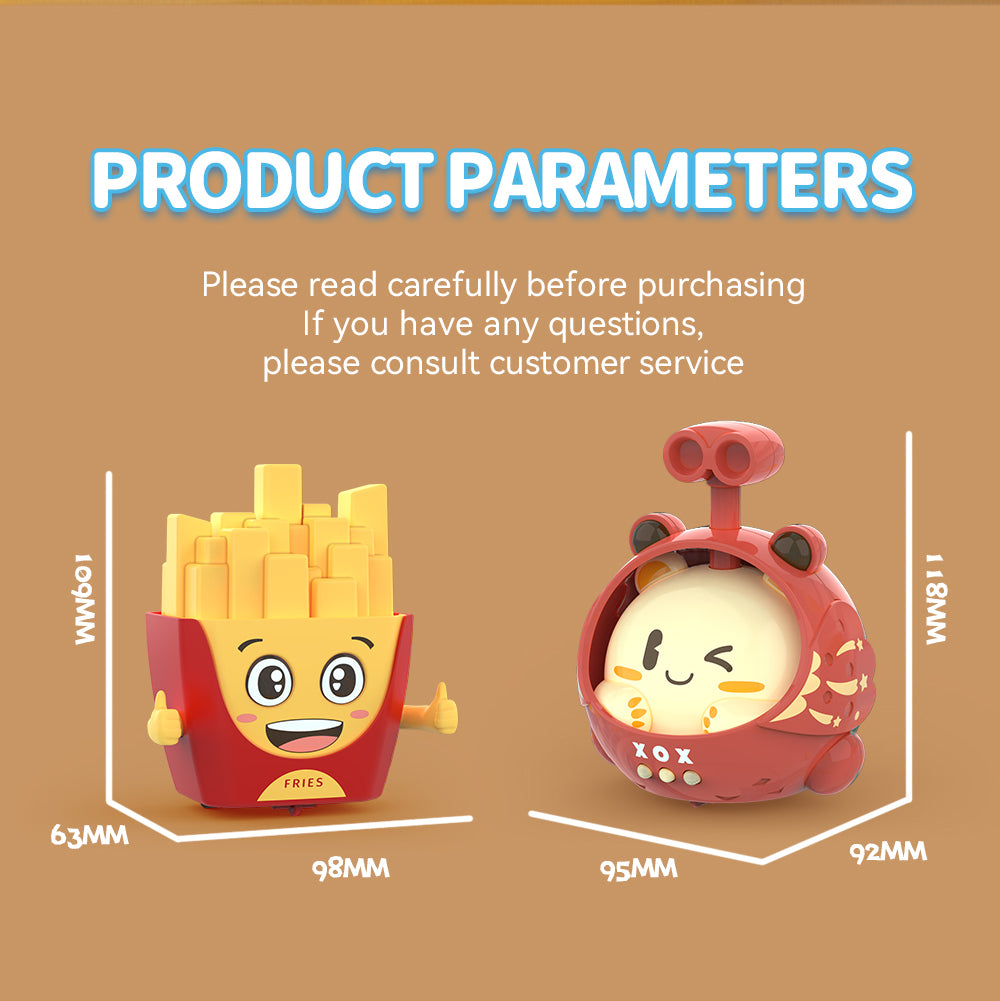 PRODUCT PARAMETERS

Please read carefully before purchasing
If you have any questions,
please consult customer service

109MM

FRIES

63MM

98MM

118MM

XOX

95MM

92MM